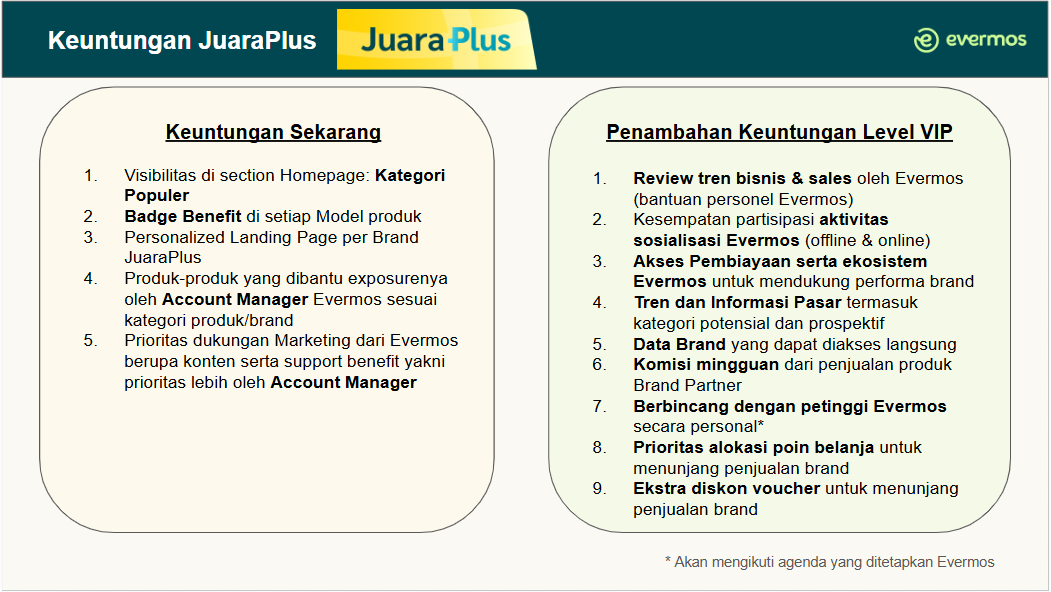 Keuntungan JuaraPlus

JuaraPlus

evermos

Keuntungan Sekarang

1. Visibilitas di section Homepage: Kategori Populer
2. Badge Benefit di setiap Model produk
3. Personalized Landing Page per Brand JuaraPlus
4. Produk-produk yang dibantu exposurenya oleh Account Manager Evermos sesuai kategori produk/brand
5. Prioritas dukungan Marketing dari Evermos berupa konten serta support benefit yakni prioritas lebih oleh Account Manager

Penambahan Keuntungan Level VIP

1. Review tren bisnis & sales oleh Evermos (bantuan personel Evermos)
2. Kesempatan partisipasi aktivitas sosialisasi Evermos (offline & online)
3. Akses Pembiayaan serta ekosistem Evermos untuk mendukung performa brand
4. Tren dan Informasi Pasar termasuk kategori potensial dan prospektif
5. Data Brand yang dapat diakses langsung
6. Komisi mingguan dari penjualan produk Brand Partner
7. Berbincang dengan petinggi Evermos secara personal*
8. Prioritas alokasi poin belanja untuk menunjang penjualan brand
9. Ekstra diskon voucher untuk menunjang penjualan brand

* Akan mengikuti agenda yang ditetapkan Evermos